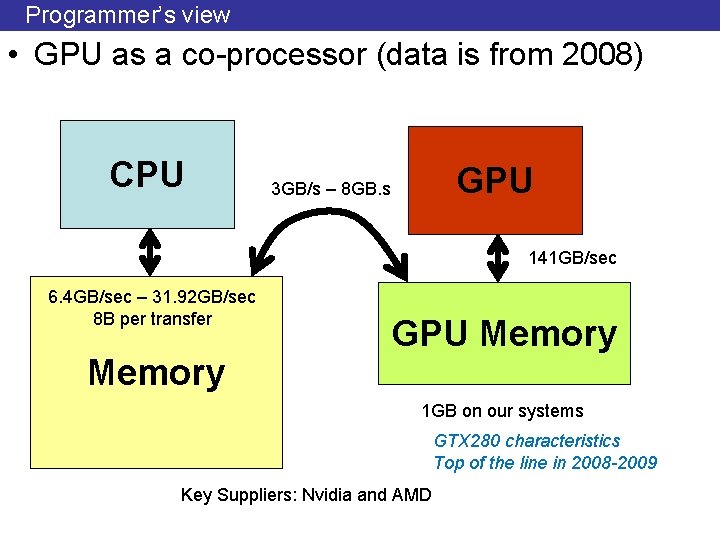 Programmer's view

• GPU as a co-processor (data is from 2008)

CPU

3GB/s – 8GB.s

GPU

141GB/sec

6.4GB/sec – 31.92GB/sec
8B per transfer

Memory

GPU Memory

1GB on our systems

GTX280 characteristics
Top of the line in 2008-2009

Key Suppliers: Nvidia and AMD